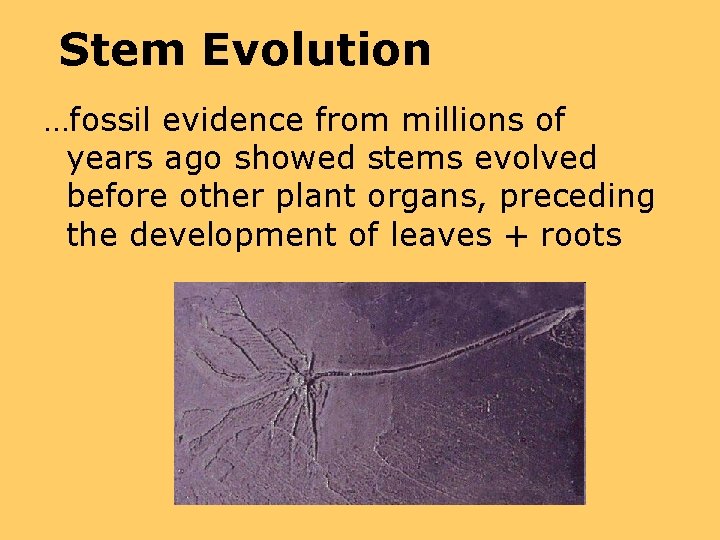 Stem Evolution

…fossil evidence from millions of years ago showed stems evolved before other plant organs, preceding the development of leaves + roots